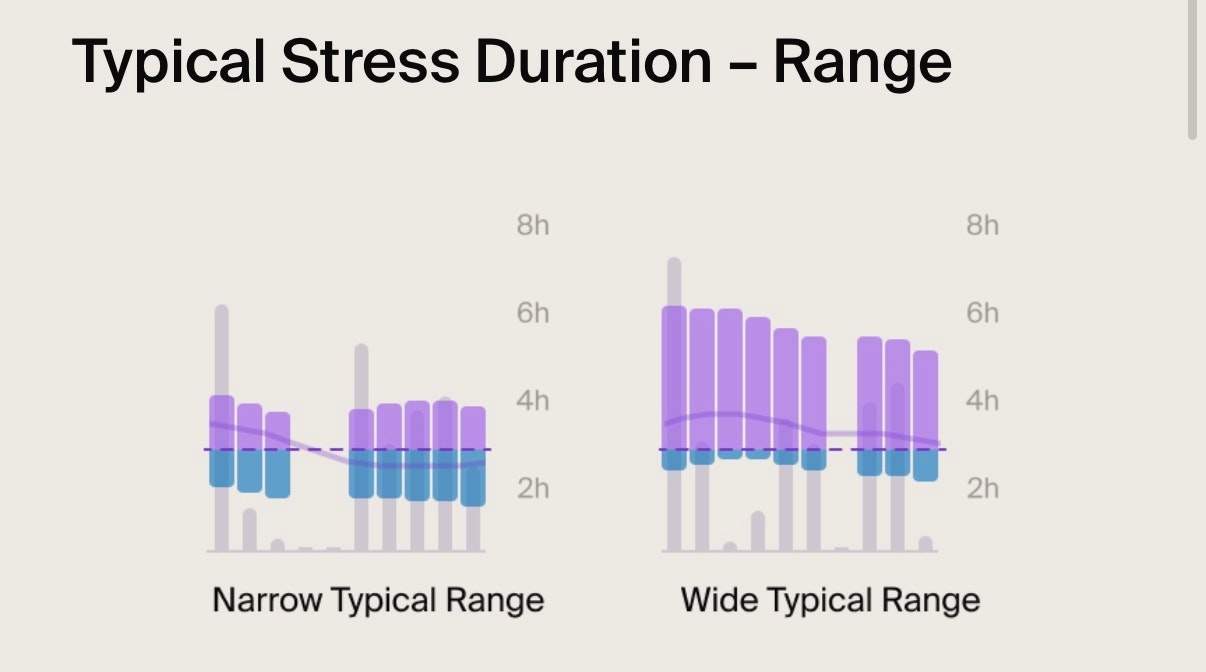 Typical Stress Duration – Range

8h
6h
4h
2h

Narrow Typical Range

8h
6h
4h
2h

Wide Typical Range